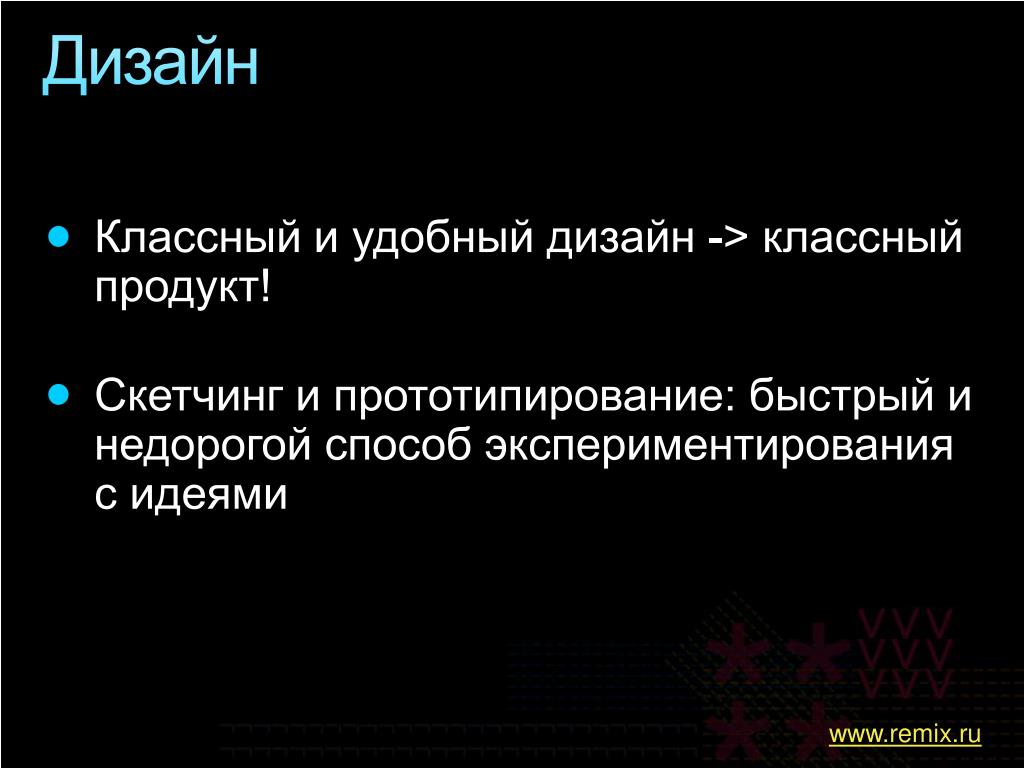 Дизайн

Классный и удобный дизайн -> классный продукт!

Скетчинг и прототипирование: быстрый и недорогой способ экспериментирования с идеями

www.remix.ru